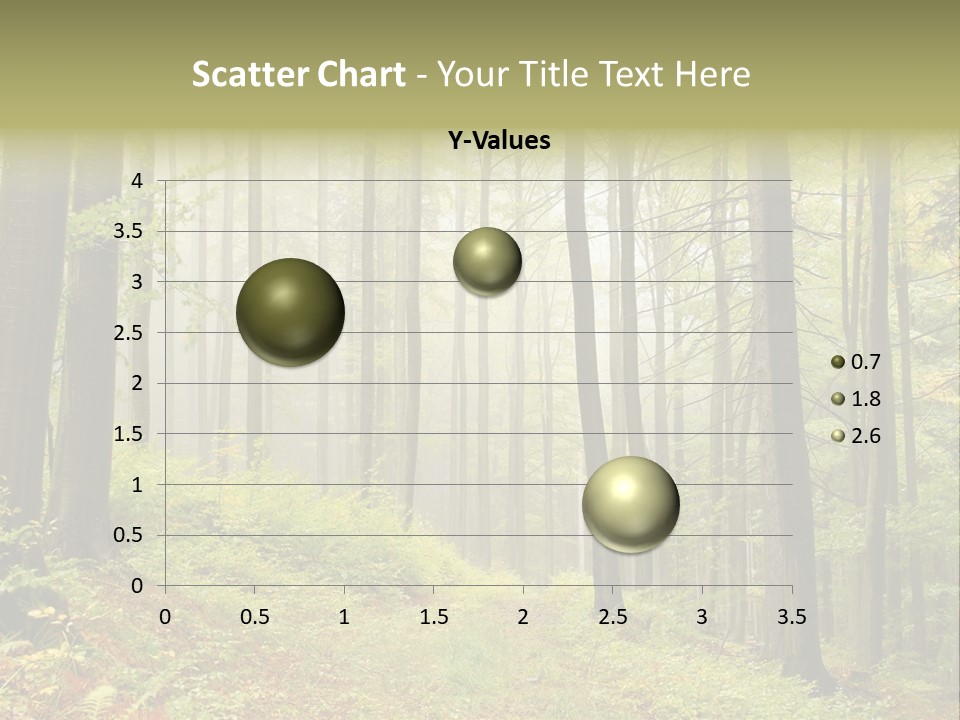 Scatter Chart - Your Title Text Here

Y-Values

4
3.5
3
2.5
2
1.5
1
0.5
0

0 0.5 1 1.5 2 2.5 3 3.5

0.7
1.8
2.6